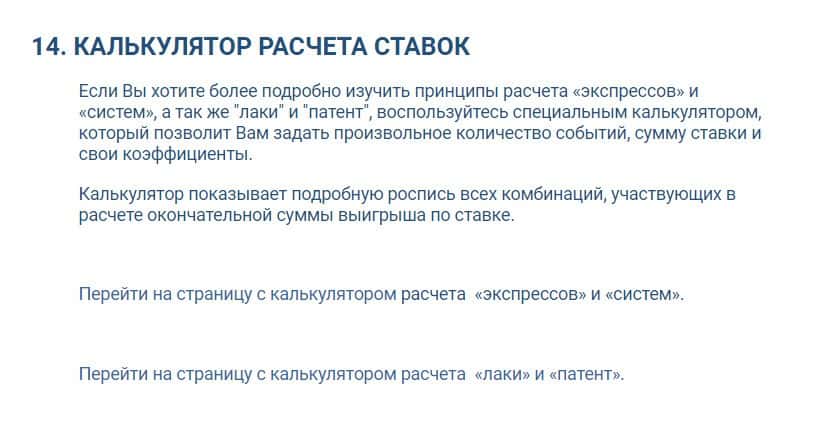 14. КАЛЬКУЛЯТОР РАСЧЕТА СТАВОК

Если Вы хотите более подробно изучить принципы расчета «экспрессов» и «систем», а так же "лаки" и "патент", воспользуйтесь специальным калькулятором, который позволит Вам задать произвольное количество событий, сумму ставки и свои коэффициенты.

Калькулятор показывает подробную роспись всех комбинаций, участвующих в расчете окончательной суммы выигрыша по ставке.

Перейти на страницу с калькулятором расчета «экспрессов» и «систем».

Перейти на страницу с калькулятором расчета «лаки» и «патент».